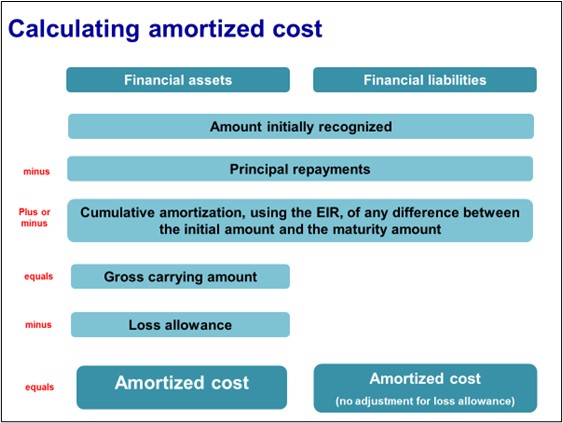 Calculating amortized cost

Financial assets

Financial liabilities

Amount initially recognized

minus

Principal repayments

Plus or minus

Cumulative amortization, using the EIR, of any difference between the initial amount and the maturity amount

equals

Gross carrying amount

minus

Loss allowance

equals

Amortized cost

Amortized cost

(no adjustment for loss allowance)